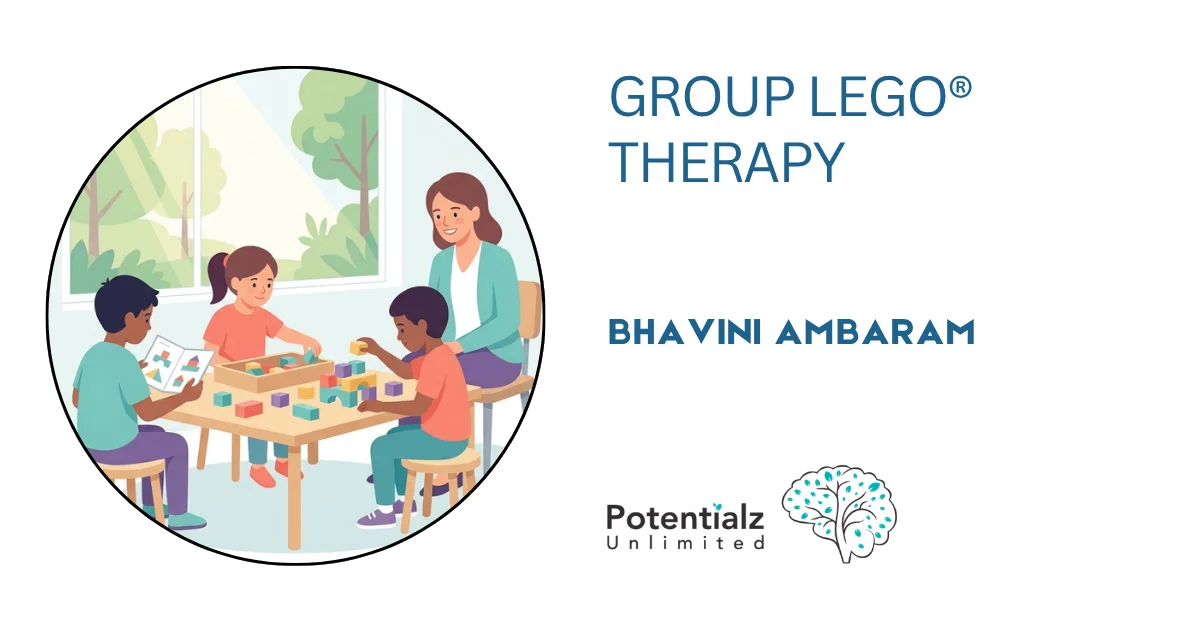 GROUP LEGO® THERAPY

BHAVINI AMBARAM

Potentialz
Unlimited